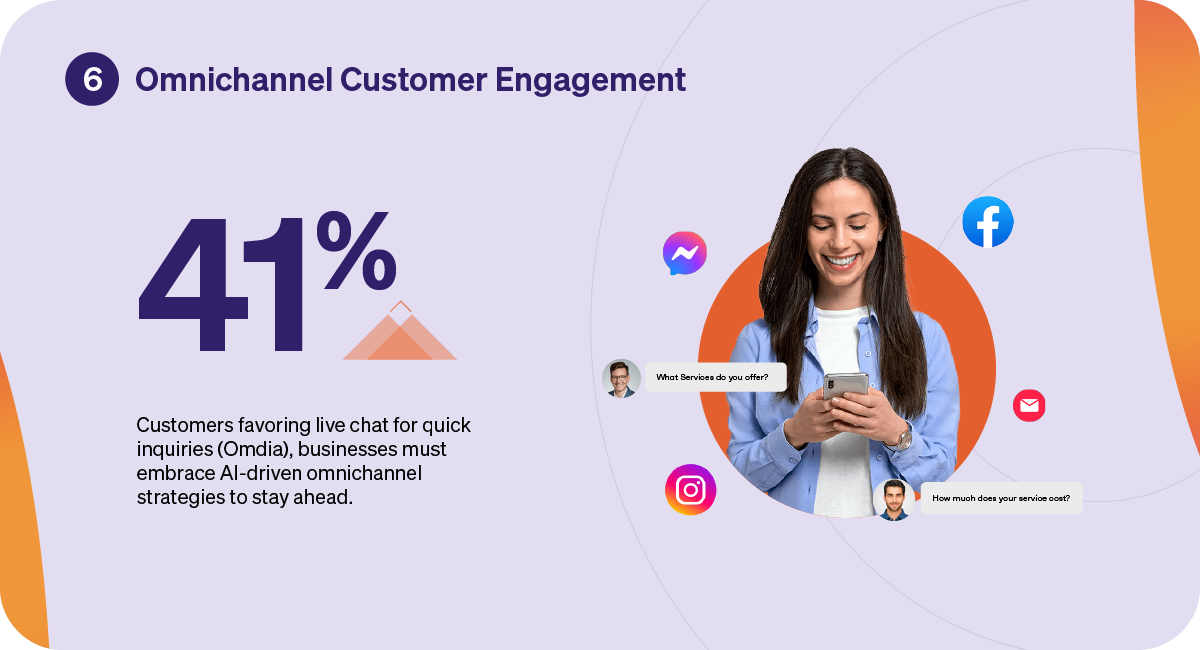 6 Omnichannel Customer Engagement

41%

Customers favoring live chat for quick inquiries (Omdia), businesses must embrace AI-driven omnichannel strategies to stay ahead.

What Services do you offer?

How much does your service cost?